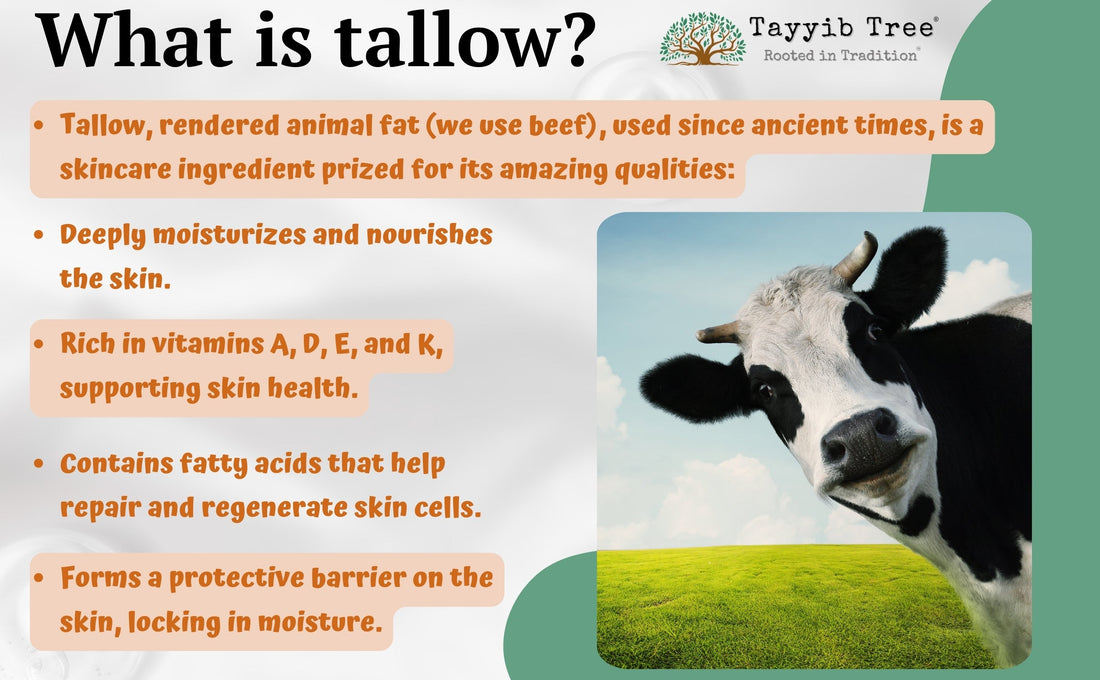 What is tallow?

Tayyib Tree®
Rooted in Tradition®

• Tallow, rendered animal fat (we use beef), used since ancient times, is a skincare ingredient prized for its amazing qualities:

• Deeply moisturizes and nourishes the skin.

• Rich in vitamins A, D, E, and K, supporting skin health.

• Contains fatty acids that help repair and regenerate skin cells.

• Forms a protective barrier on the skin, locking in moisture.